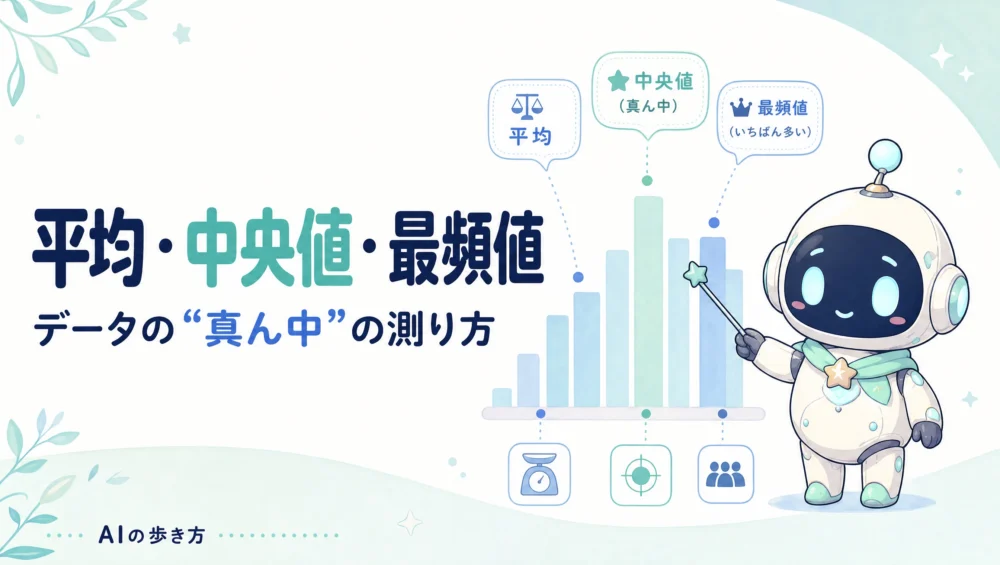 平均

中央値
（真ん中）

最頻値
（いちばん多い）

平均・中央値・最頻値

データの“真ん中”の測り方

AIの歩き方